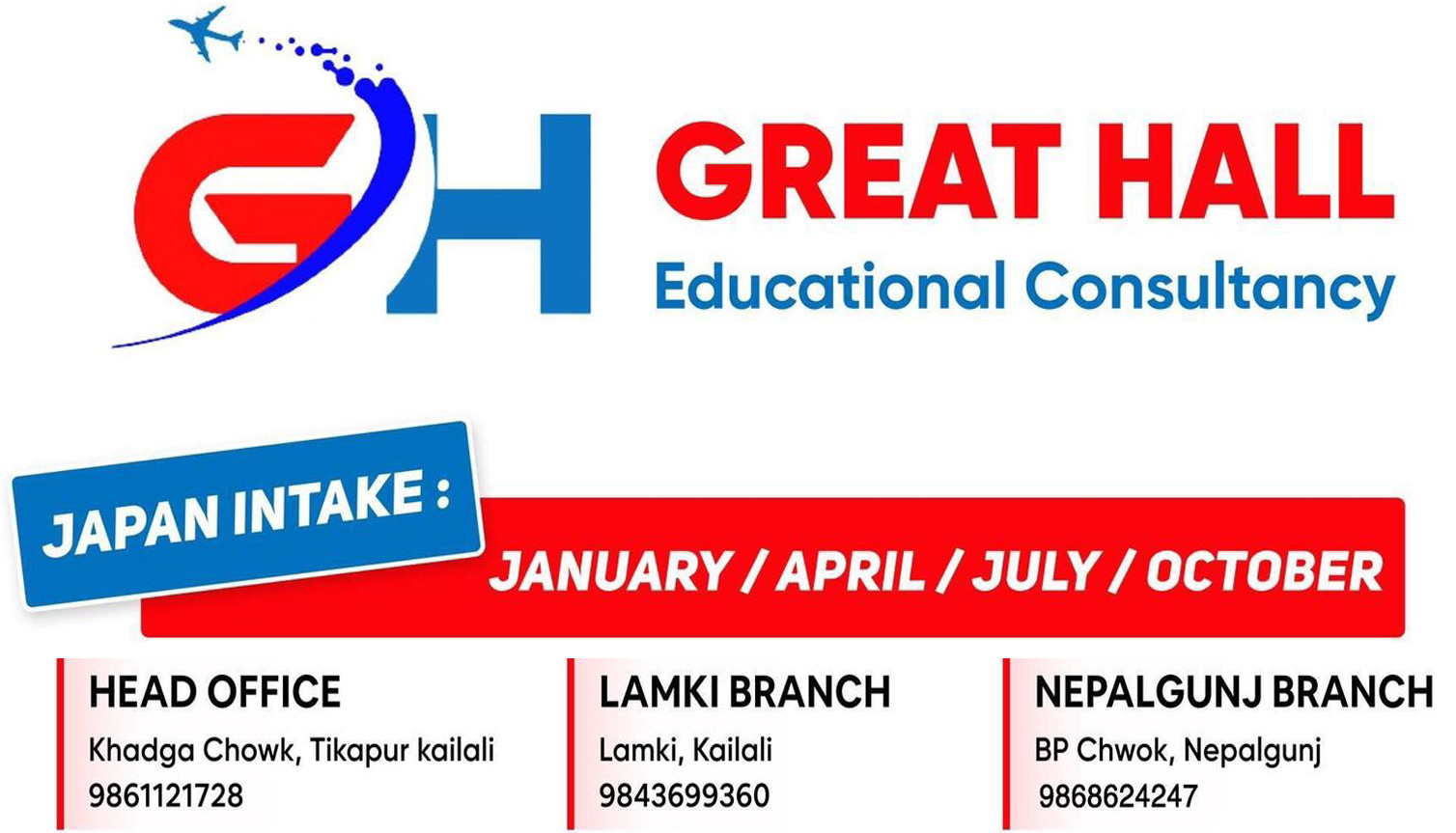 GH

GREAT HALL
Educational Consultancy

JAPAN INTAKE :
JANUARY / APRIL / JULY / OCTOBER

HEAD OFFICE
Khadga Chowk, Tikapur kailali
9861121728

LAMKI BRANCH
Lamki, Kailali
9843699360

NEPALGUNJ BRANCH
BP Chwok, Nepalgunj
9868624247